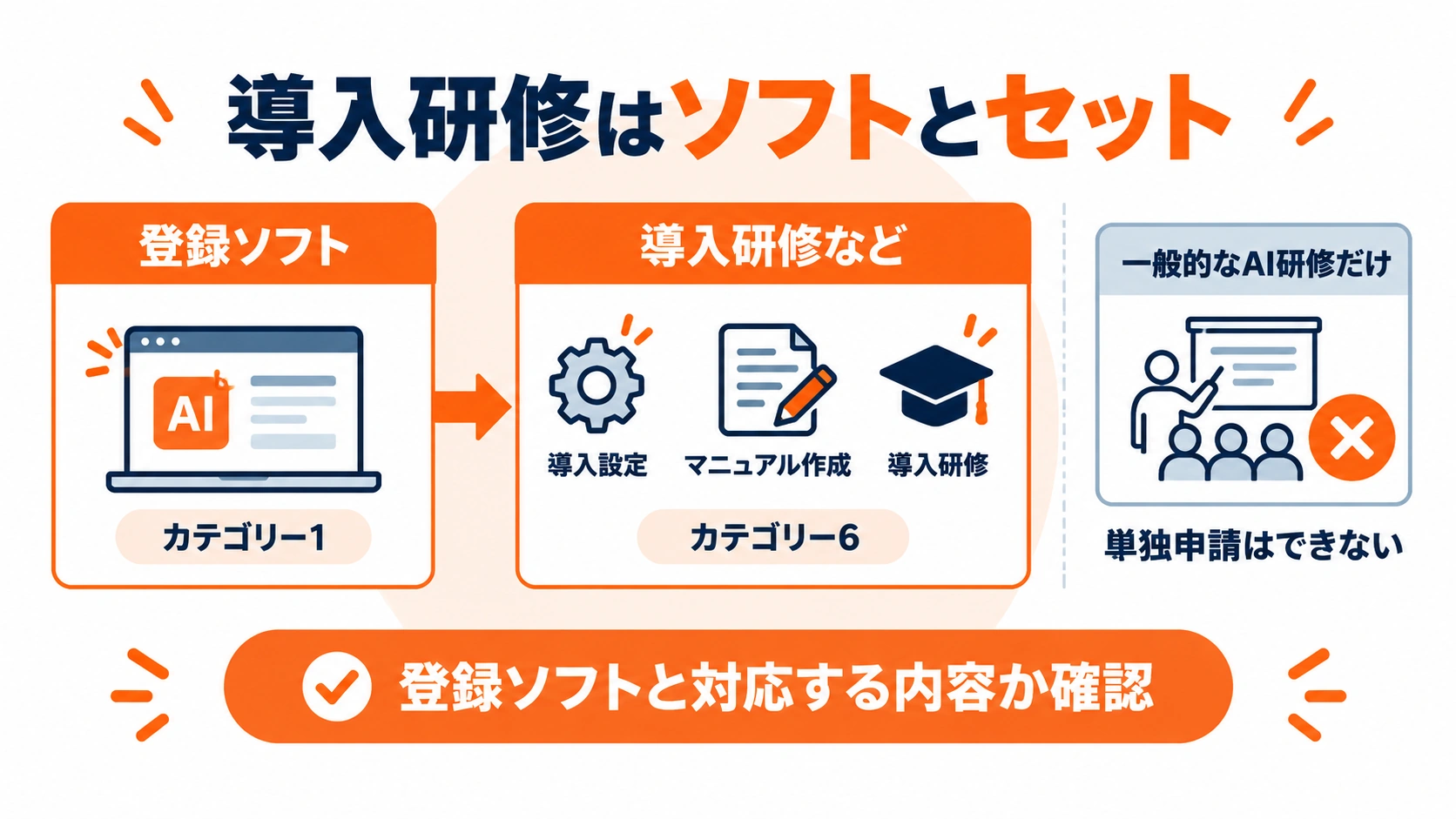 導入研修はソフトとセット

登録ソフト

AI

カテゴリー1

導入研修など

導入設定　マニュアル作成　導入研修

カテゴリー6

一般的なAI研修だけ

単独申請はできない

登録ソフトと対応する内容か確認